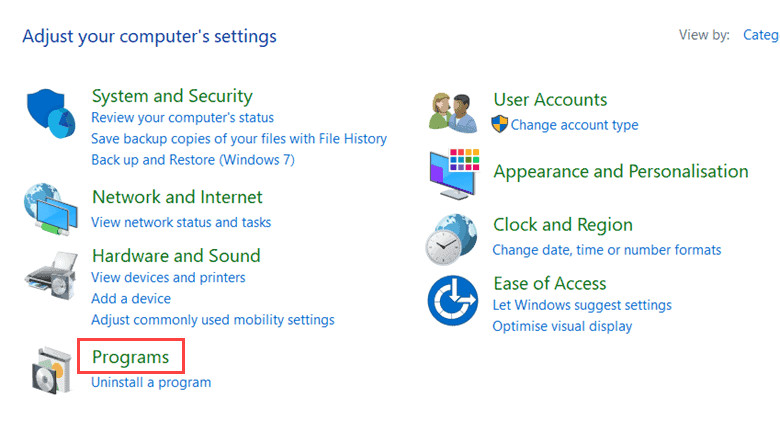 Adjust your computer's settings

View by: Categ

System and Security
Review your computer's status
Save backup copies of your files with File History
Back up and Restore (Windows 7)

Network and Internet
View network status and tasks

Hardware and Sound
View devices and printers
Add a device
Adjust commonly used mobility settings

Programs
Uninstall a program

User Accounts
Change account type

Appearance and Personalisation

Clock and Region
Change date, time or number formats

Ease of Access
Let Windows suggest settings
Optimise visual display